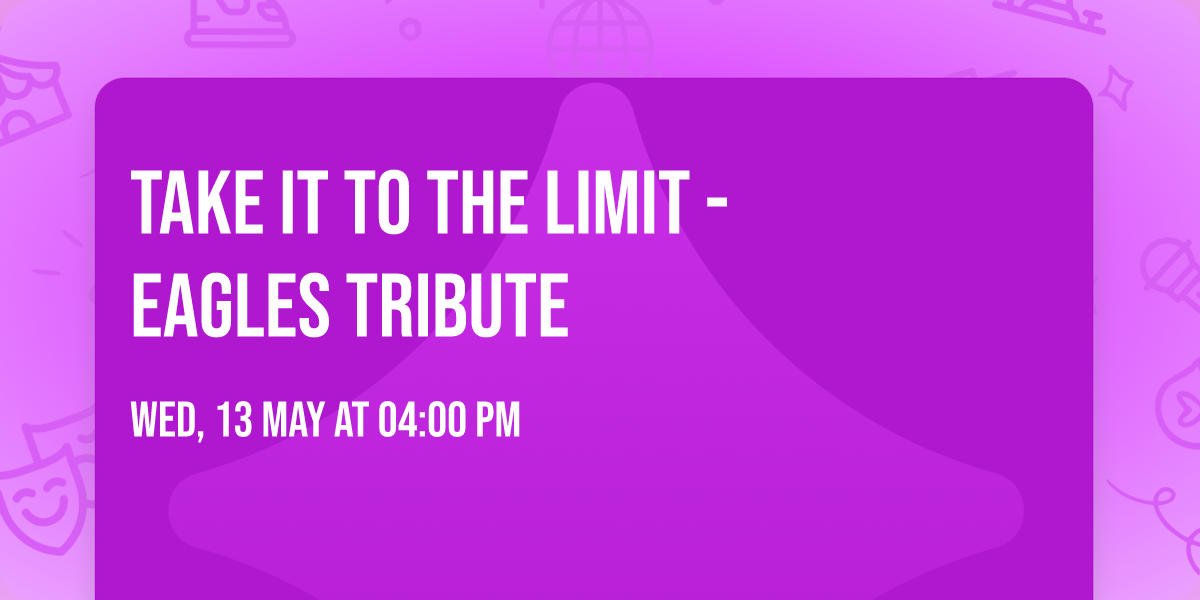 TAKE IT TO THE LIMIT - EAGLES TRIBUTE

WED, 13 MAY AT 04:00 PM